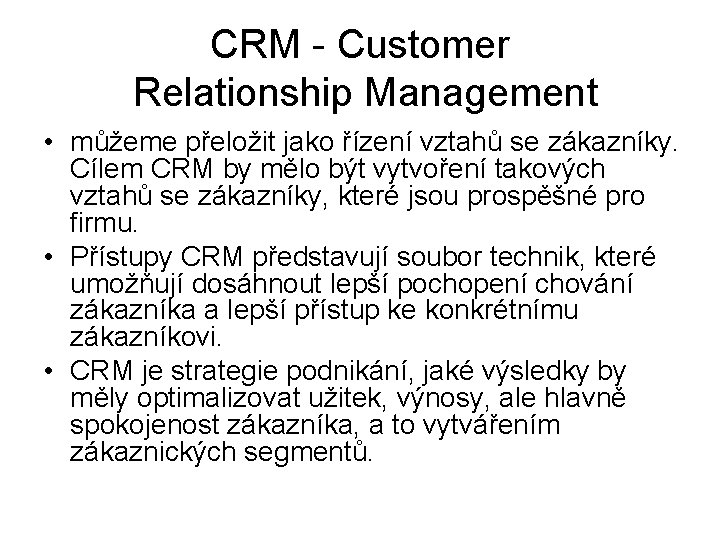 CRM - Customer Relationship Management

• můžeme přeložit jako řízení vztahů se zákazníky. Cílem CRM by mělo být vytvoření takových vztahů se zákazníky, které jsou prospěšné pro firmu.
• Přístupy CRM představují soubor technik, které umožňují dosáhnout lepší pochopení chování zákazníka a lepší přístup ke konkrétnímu zákazníkovi.
• CRM je strategie podnikání, jaké výsledky by měly optimalizovat užitek, výnosy, ale hlavně spokojenost zákazníka, a to vytvářením zákaznických segmentů.